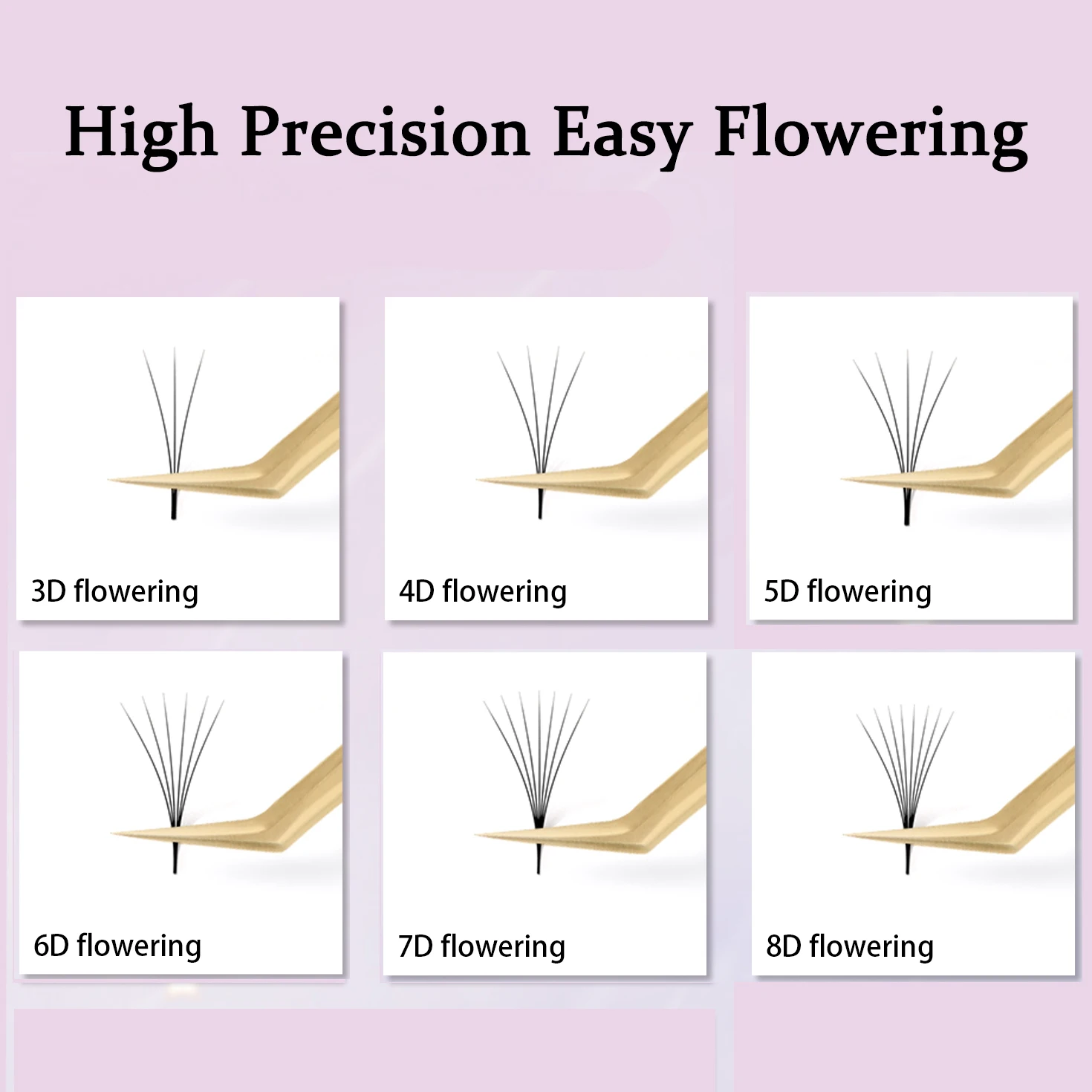 High Precision Easy Flowering

3D flowering

4D flowering

5D flowering

6D flowering

7D flowering

8D flowering